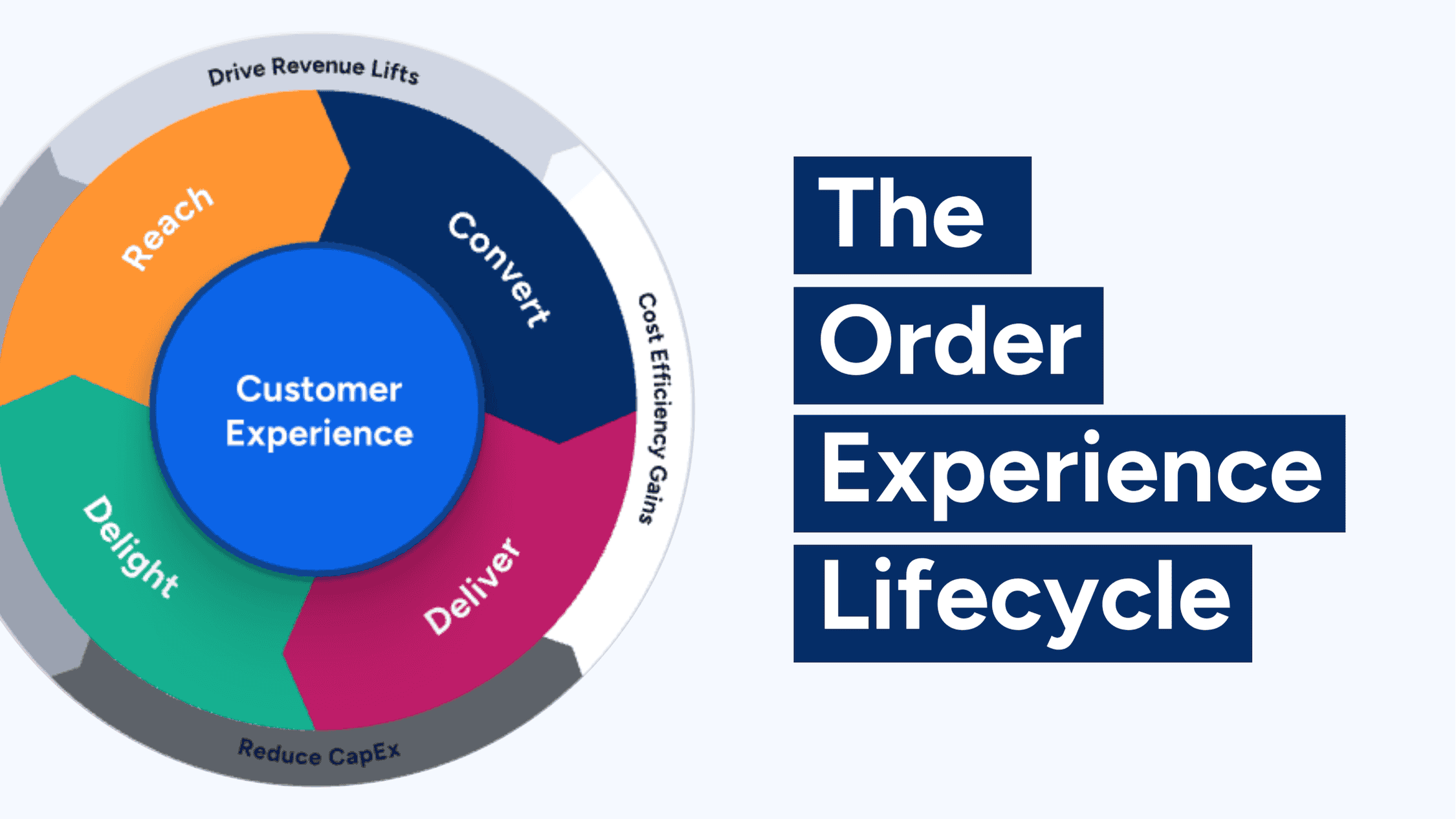 Drive Revenue Lifts

Reach

Convert

Cost Efficiency Gains

Customer Experience

Delight

Deliver

Reduce CapEx

The Order Experience Lifecycle